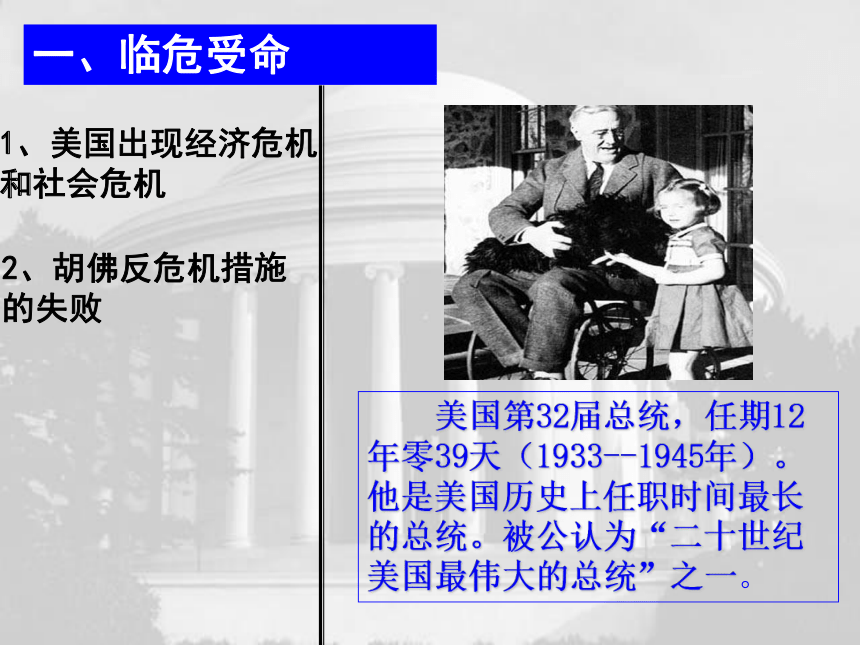 一、临危受命

1、美国出现经济危机和社会危机

2、胡佛反危机措施的失败

美国第32届总统，任期12年零39天（1933--1945年）。他是美国历史上任职时间最长的总统。被公认为“二十世纪美国最伟大的总统”之一。